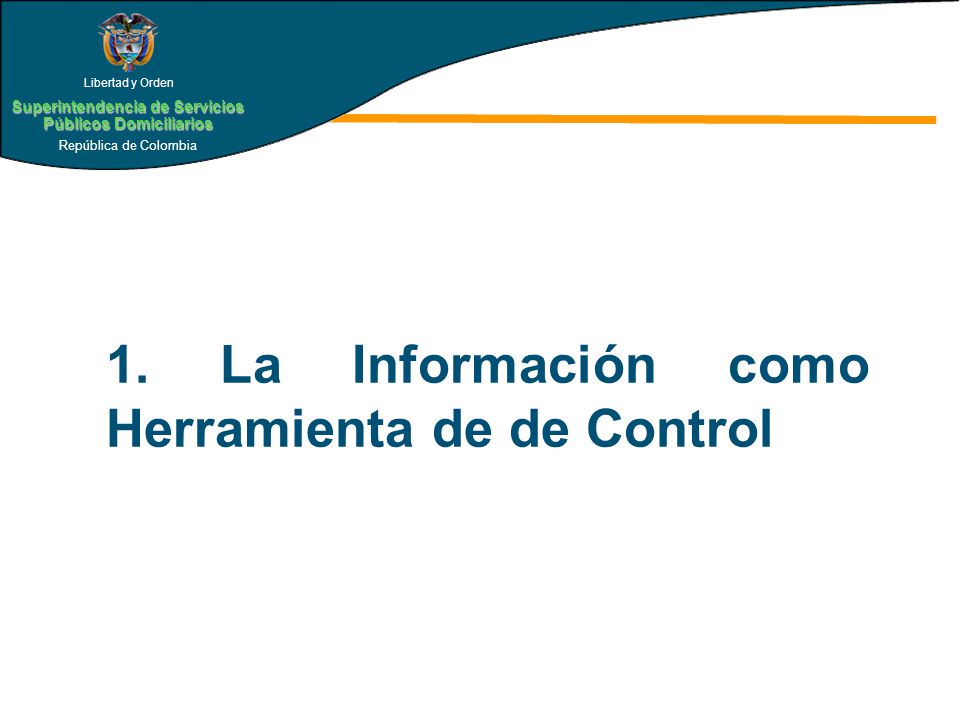 Libertad y Orden
Superintendencia de Servicios Públicos Domiciliarios
República de Colombia

1. La Información como Herramienta de de Control